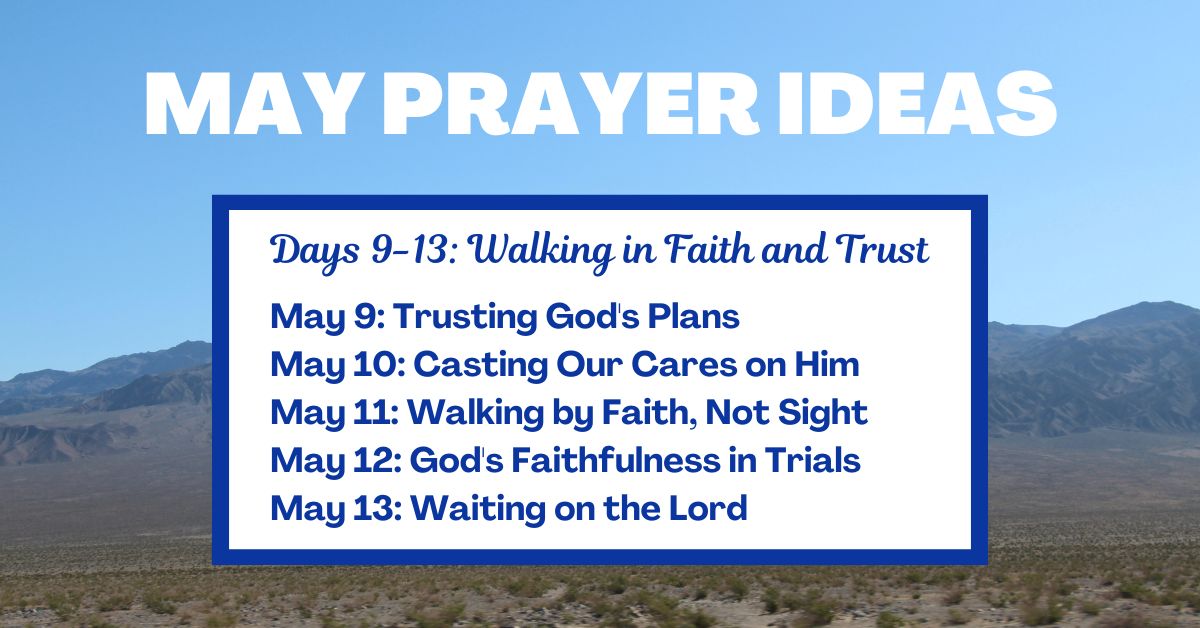 MAY PRAYER IDEAS

Days 9-13: Walking in Faith and Trust

May 9: Trusting God's Plans
May 10: Casting Our Cares on Him
May 11: Walking by Faith, Not Sight
May 12: God's Faithfulness in Trials
May 13: Waiting on the Lord